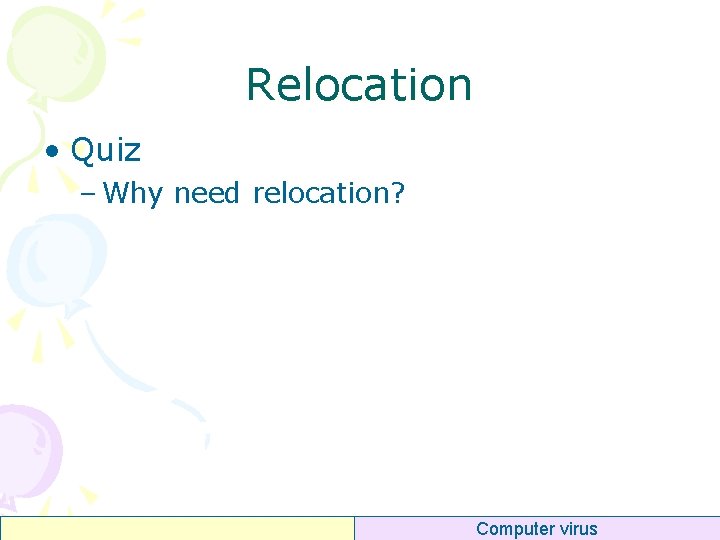 Relocation

• Quiz
– Why need relocation?

Computer virus